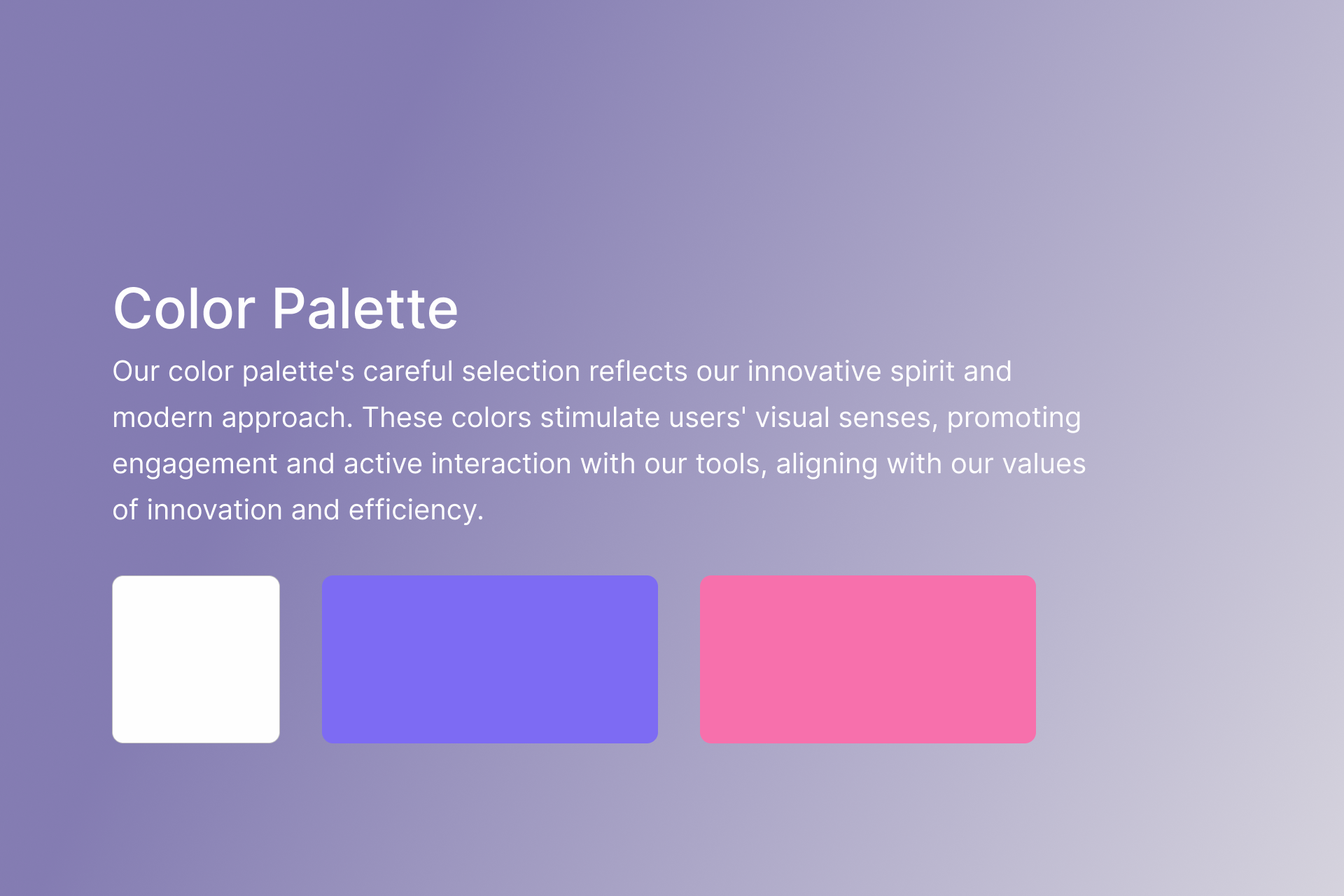 Color Palette

Our color palette's careful selection reflects our innovative spirit and modern approach. These colors stimulate users' visual senses, promoting engagement and active interaction with our tools, aligning with our values of innovation and efficiency.